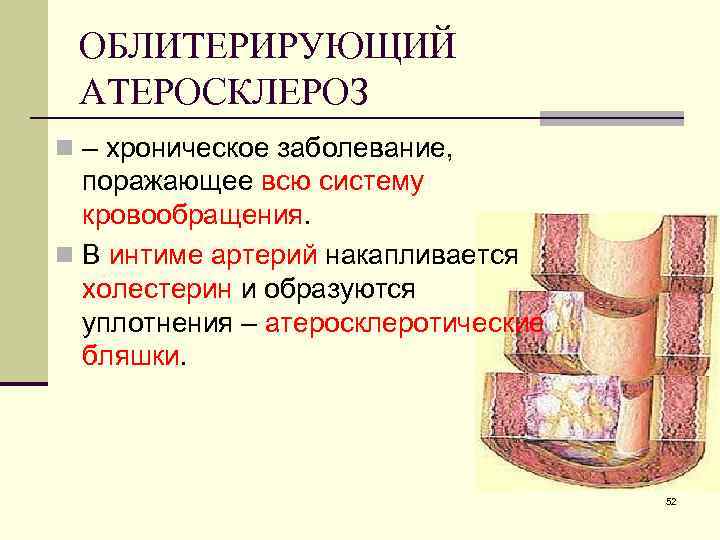 ОБЛИТЕРИРУЮЩИЙ АТЕРОСКЛЕРОЗ

– хроническое заболевание, поражающее всю систему кровообращения.

В интиме артерий накапливается холестерин и образуются уплотнения – атеросклеротические бляшки.

52